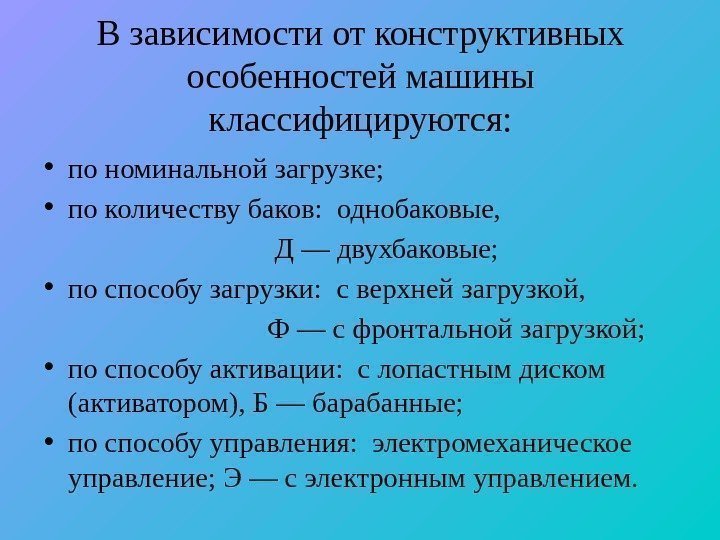 В зависимости от конструктивных особенностей машины классифицируются:

• по номинальной загрузке;
• по количеству баков: однобаковые,
Д — двухбаковые;
• по способу загрузки: с верхней загрузкой,
Ф — с фронтальной загрузкой;
• по способу активации: с лопастным диском (активатором), Б — барабанные;
• по способу управления: электромеханическое управление; Э — с электронным управлением.